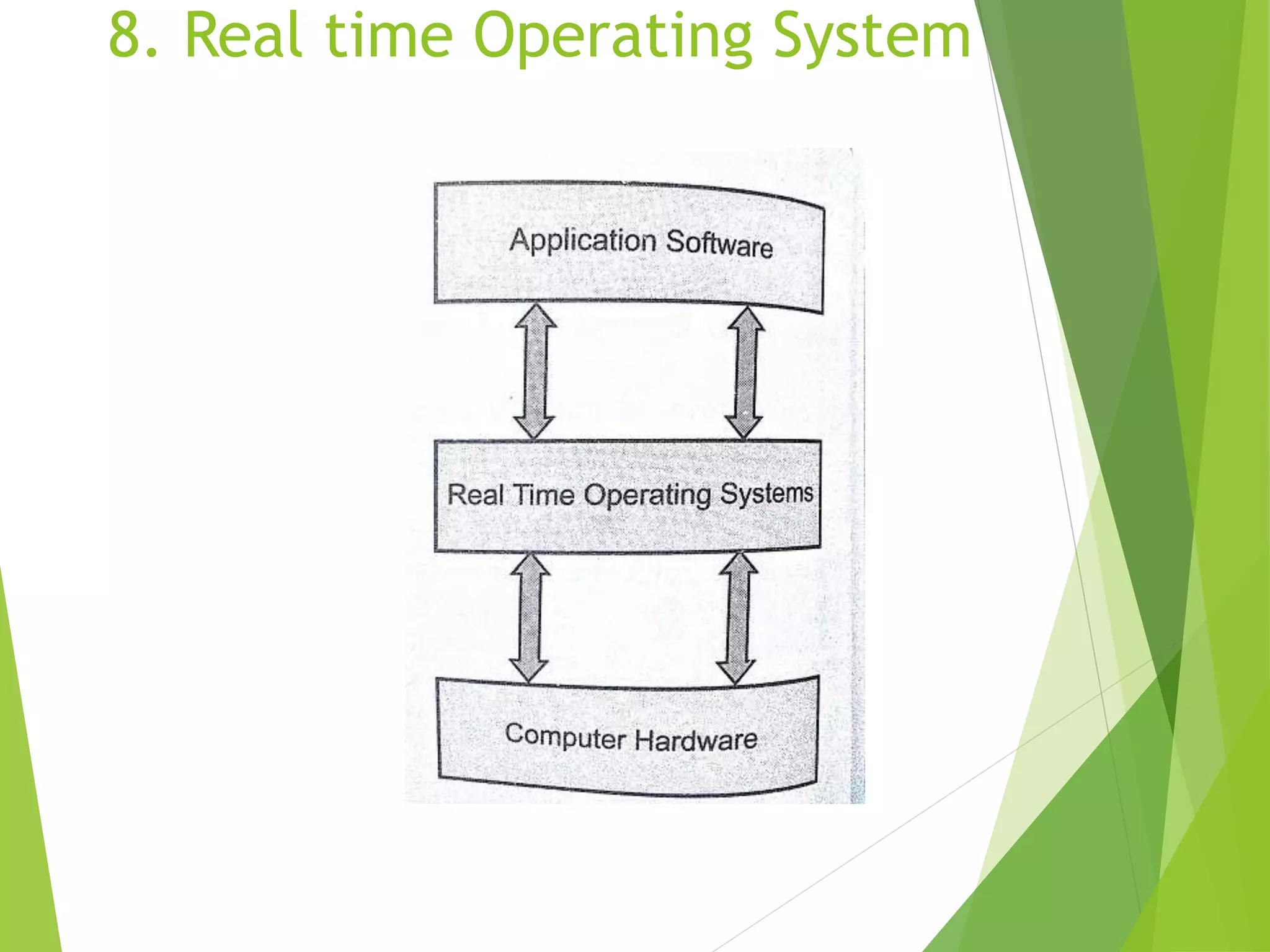 8. Real time Operating System

Application Software

Real Time Operating Systems

Computer Hardware